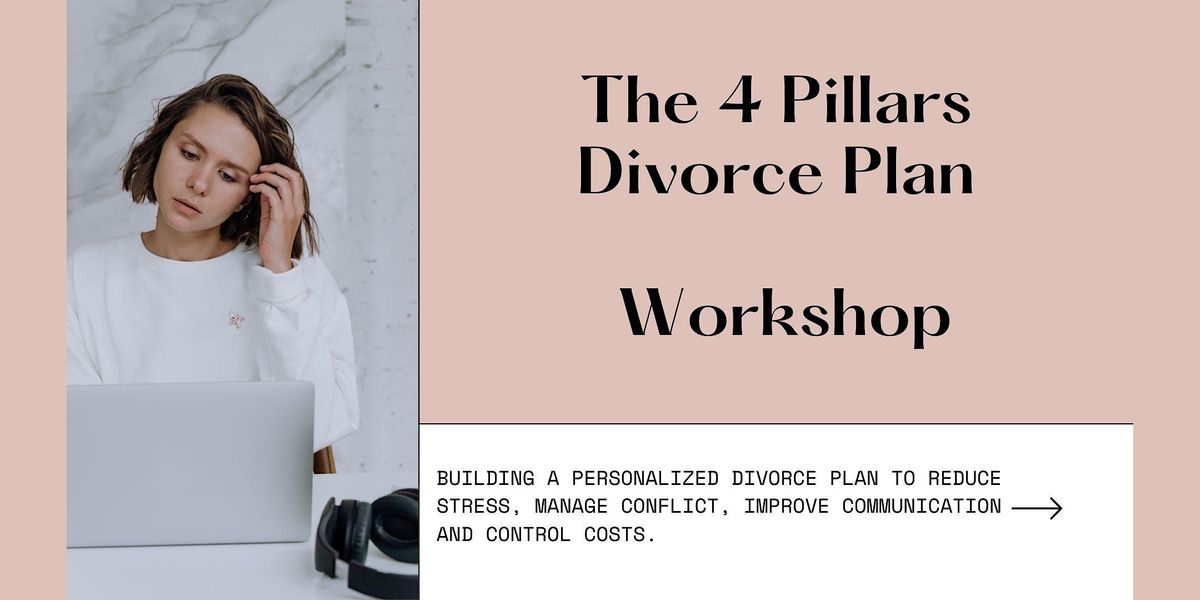 The 4 Pillars Divorce Plan

Workshop

BUILDING A PERSONALIZED DIVORCE PLAN TO REDUCE STRESS, MANAGE CONFLICT, IMPROVE COMMUNICATION AND CONTROL COSTS.